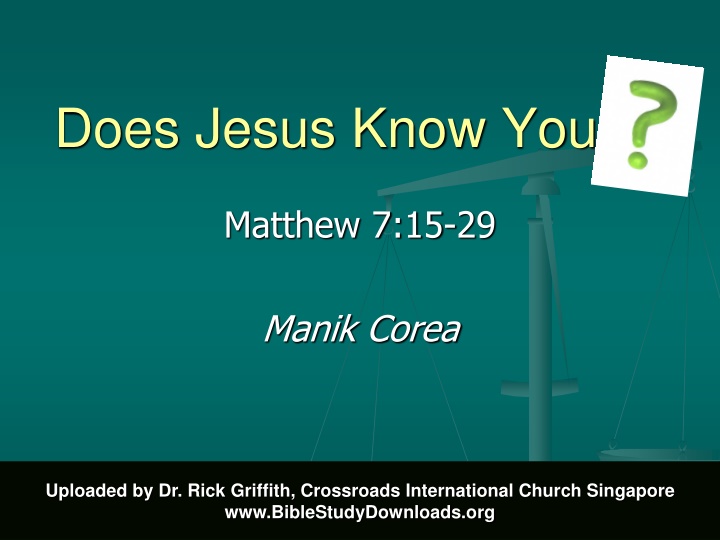 Does Jesus Know You?

Matthew 7:15-29

Manik Corea

Uploaded by Dr. Rick Griffith, Crossroads International Church Singapore
www.BibleStudyDownloads.org